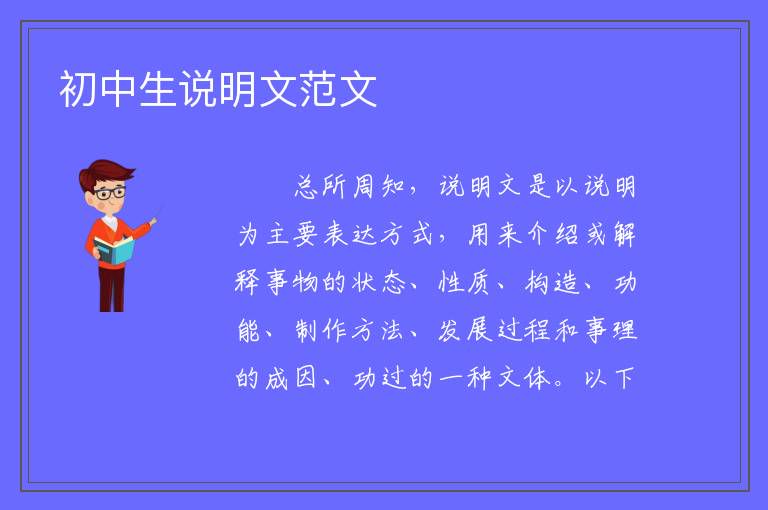 初中生说明文范文

总所周知，说明文是以说明为主要表达方式，用来介绍或解释事物的状态、性质、构造、功能、制作方法、发展过程和事理的成因、功过的一种文体。以下